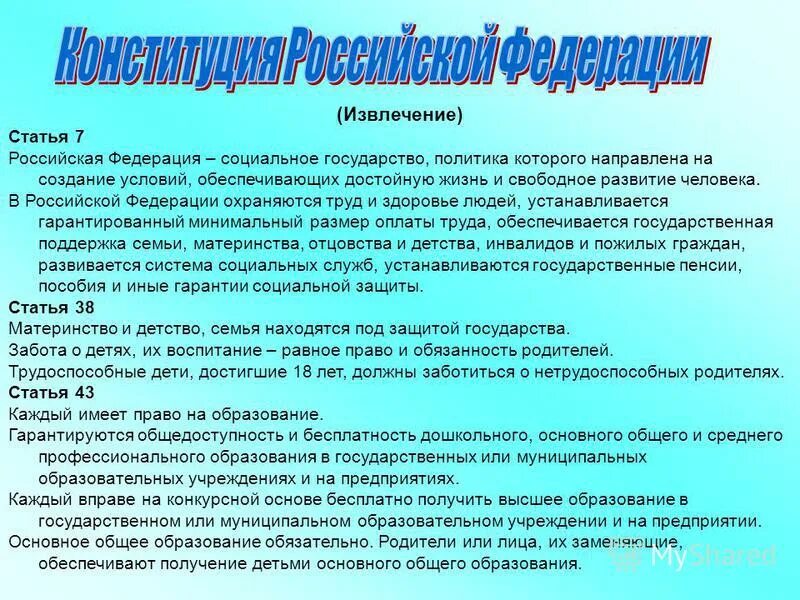 Конституция Российской Федерации

(Извлечение)

Статья 7

Российская Федерация – социальное государство, политика которого направлена на создание условий, обеспечивающих достойную жизнь и свободное развитие человека.

В Российской Федерации охраняются труд и здоровье людей, устанавливается гарантированный минимальный размер оплаты труда, обеспечивается государственная поддержка семьи, материнства, отцовства и детства, инвалидов и пожилых граждан, развивается система социальных служб, устанавливаются государственные пенсии, пособия и иные гарантии социальной защиты.

Статья 38

Материнство и детство, семья находятся под защитой государства.

Забота о детях, их воспитание – равное право и обязанность родителей.

Трудоспособные дети, достигшие 18 лет, должны заботиться о нетрудоспособных родителях.

Статья 43

Каждый имеет право на образование.

Гарантируются общедоступность и бесплатность дошкольного, основного общего и среднего профессионального образования в государственных или муниципальных образовательных учреждениях и на предприятиях.

Каждый вправе на конкурсной основе бесплатно получить высшее образование в государственном или муниципальном образовательном учреждении и на предприятии.

Основное общее образование обязательно. Родители или лица, их заменяющие, обеспечивают получение детьми основного общего образования.

MyShared